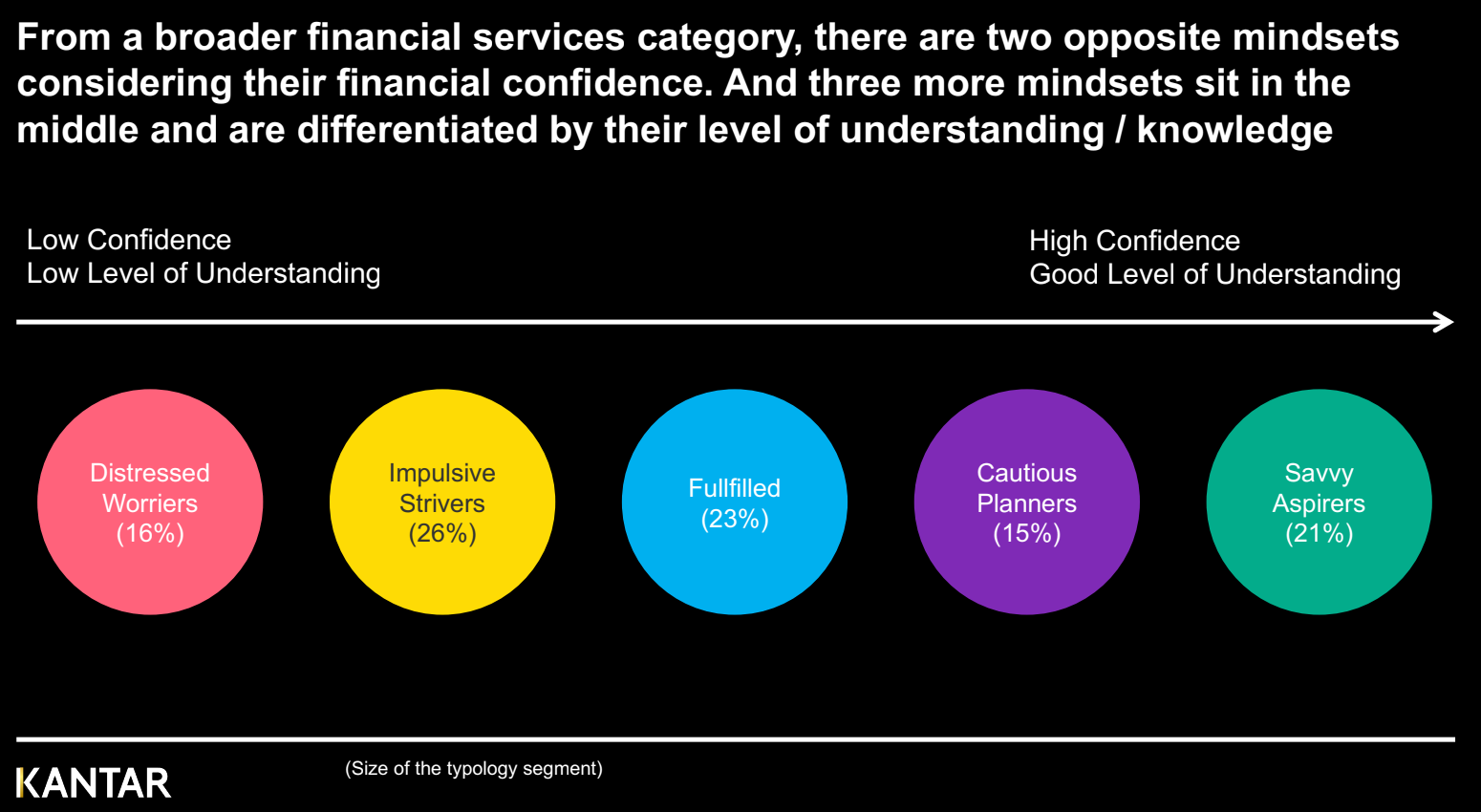 From a broader financial services category, there are two opposite mindsets considering their financial confidence. And three more mindsets sit in the middle and are differentiated by their level of understanding / knowledge

Low Confidence
Low Level of Understanding

High Confidence
Good Level of Understanding

Distressed Worriers (16%)

Impulsive Strivers (26%)

Fullfilled (23%)

Cautious Planners (15%)

Savvy Aspirers (21%)

KANTAR

(Size of the typology segment)